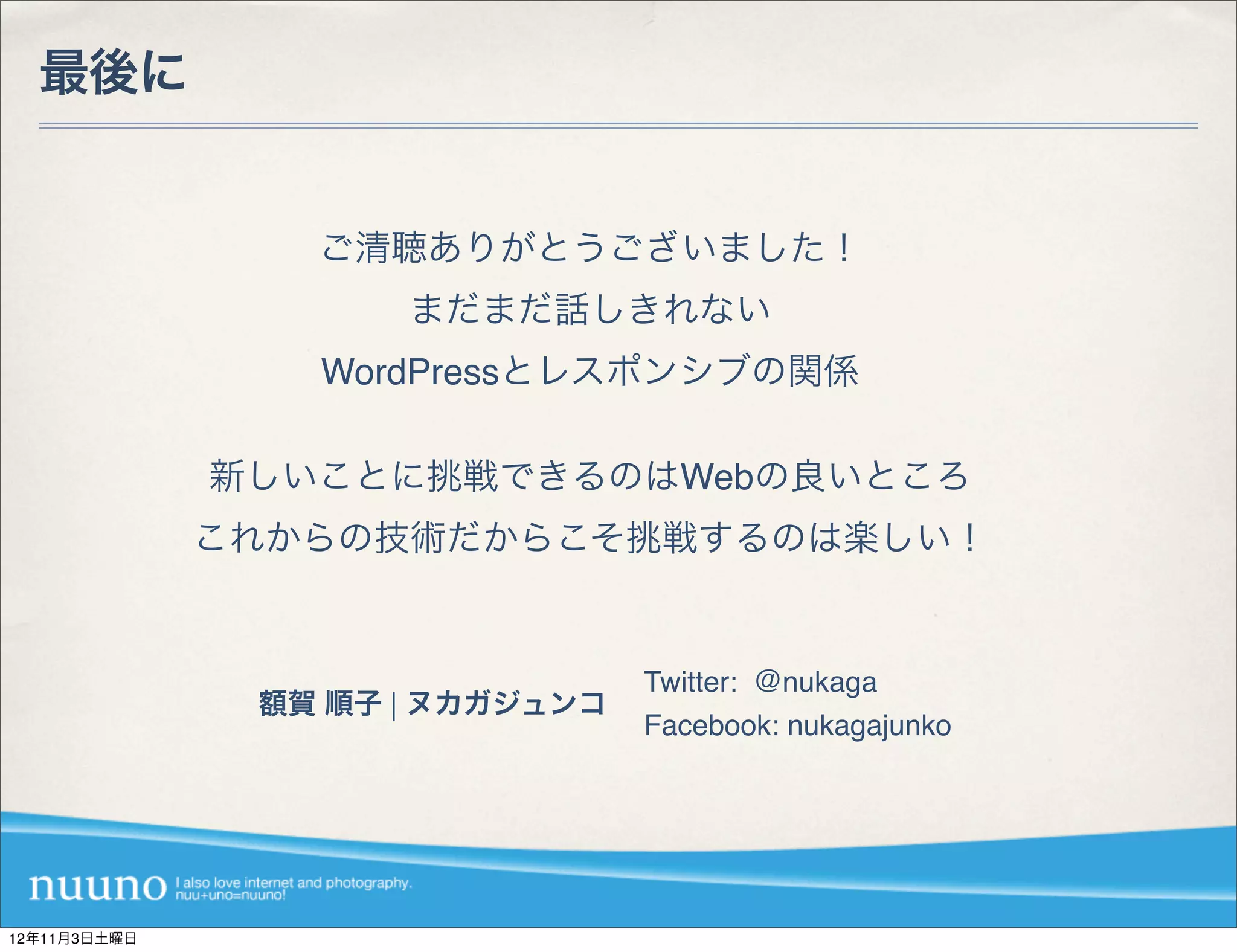 最後に

ご清聴ありがとうございました！
まだまだ話しきれない
WordPressとレスポンシブの関係

新しいことに挑戦できるのはWebの良いところ
これからの技術だからこそ挑戦するのは楽しい！

額賀 順子 | ヌカガジュンコ

Twitter: @nukaga
Facebook: nukagajunko

nuuno I also love internet and photography.
nuu+uno=nuuno!

12年11月3日土曜日